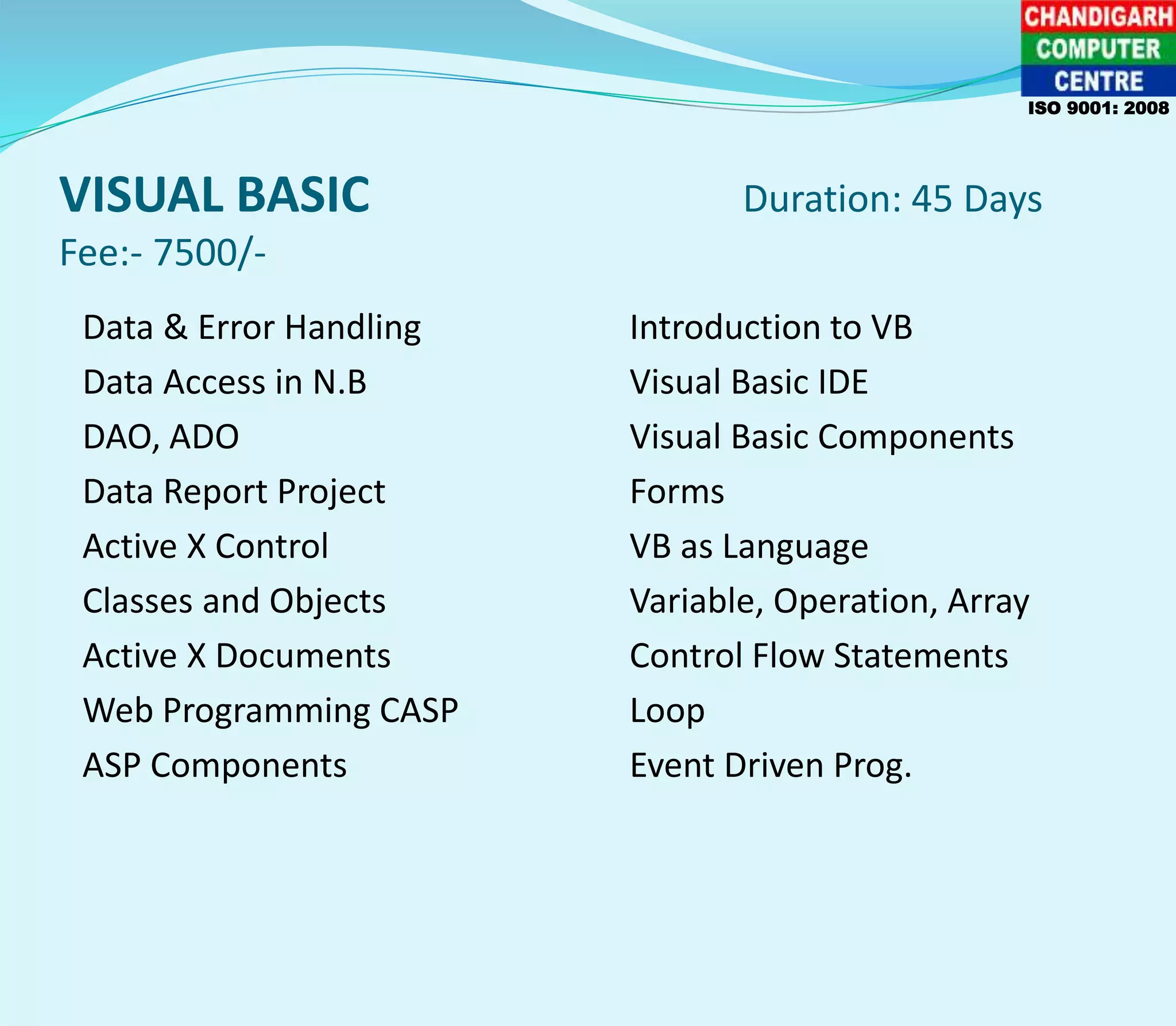 CHANDIGARH
COMPUTER
CENTRE
ISO 9001: 2008

VISUAL BASIC

Duration: 45 Days

Fee:- 7500/-

Data & Error Handling
Data Access in N.B
DAO, ADO
Data Report Project
Active X Control
Classes and Objects
Active X Documents
Web Programming CASP
ASP Components

Introduction to VB
Visual Basic IDE
Visual Basic Components
Forms
VB as Language
Variable, Operation, Array
Control Flow Statements
Loop
Event Driven Prog.